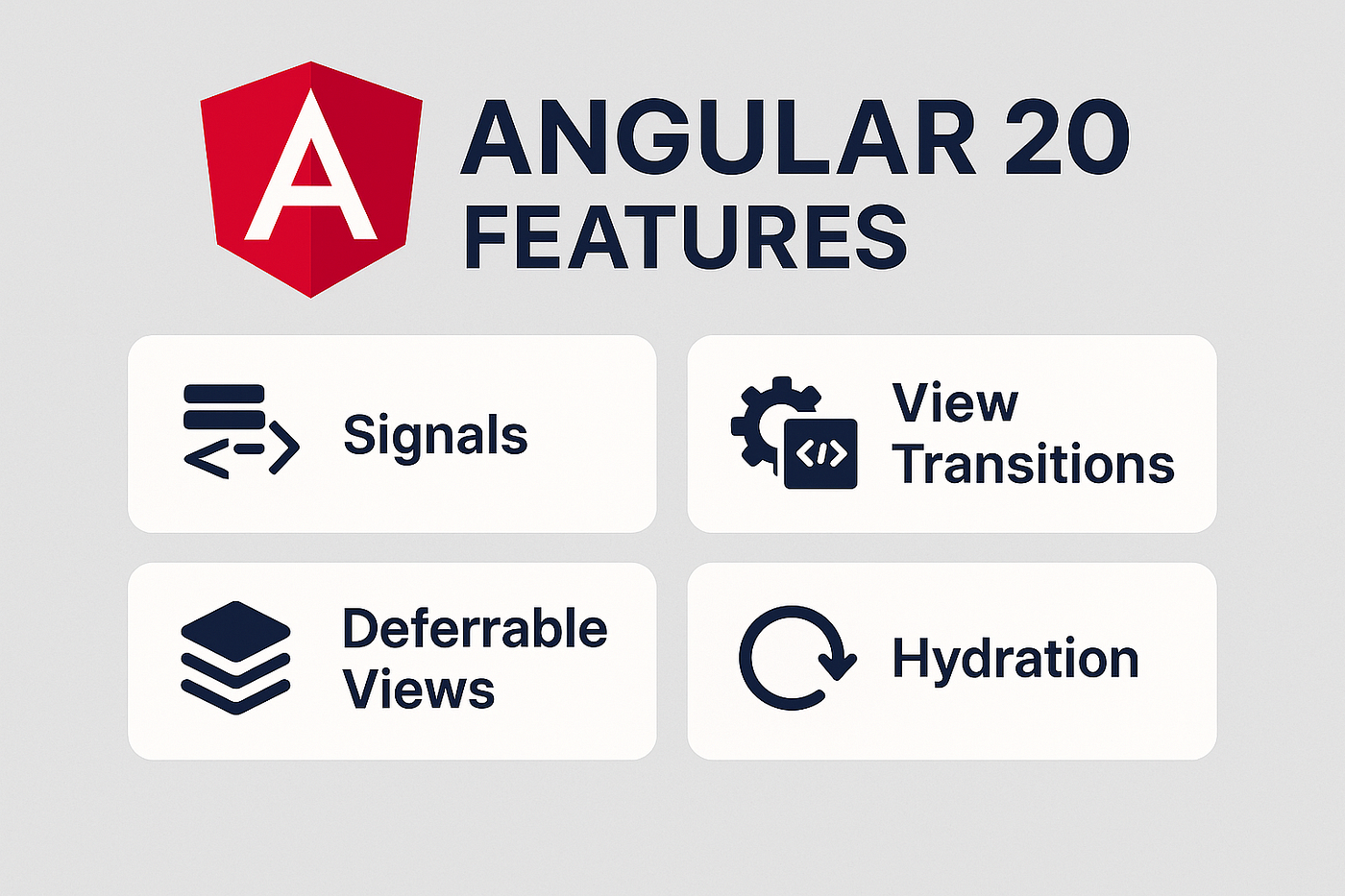 A

ANGULAR 20
FEATURES

Signals

View Transitions

Deferrable Views

Hydration